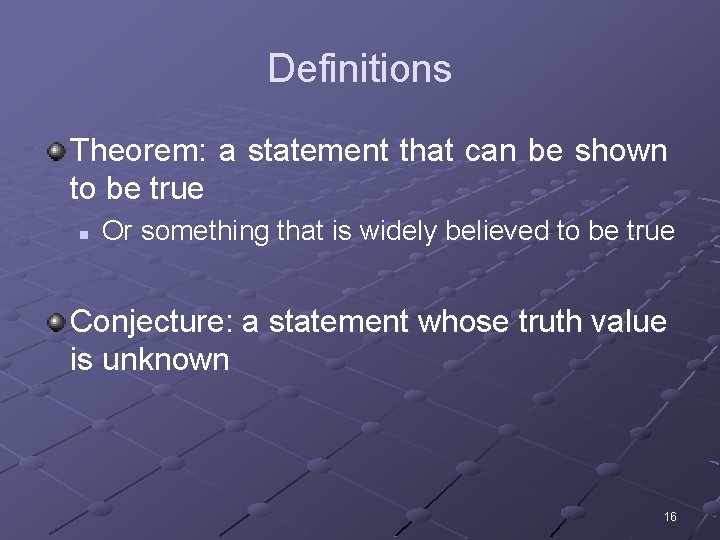 Definitions

Theorem: a statement that can be shown to be true

Or something that is widely believed to be true

Conjecture: a statement whose truth value is unknown

16